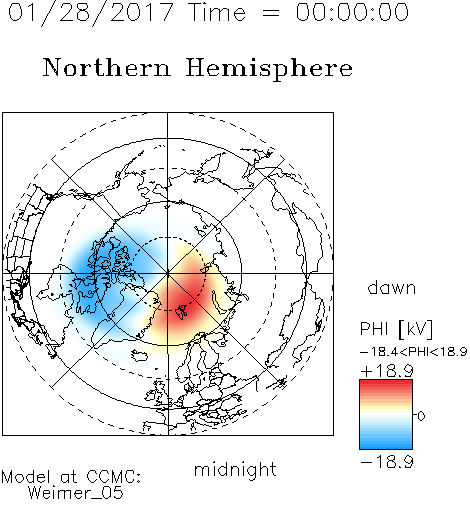 01/28/2017 Time = 00:00:00

Northern Hemisphere

dawn

PHI [kV]

−18.4<PHI<18.9

+18.9

0

−18.9

midnight

Model at CCMC:
Weimer_05